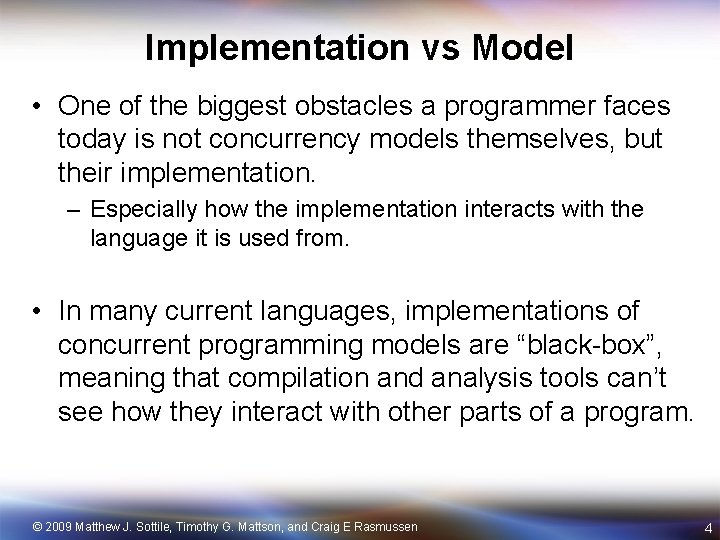 Implementation vs Model

• One of the biggest obstacles a programmer faces today is not concurrency models themselves, but their implementation.

– Especially how the implementation interacts with the language it is used from.

• In many current languages, implementations of concurrent programming models are “black-box”, meaning that compilation and analysis tools can’t see how they interact with other parts of a program.

© 2009 Matthew J. Sottile, Timothy G. Mattson, and Craig E Rasmussen

4